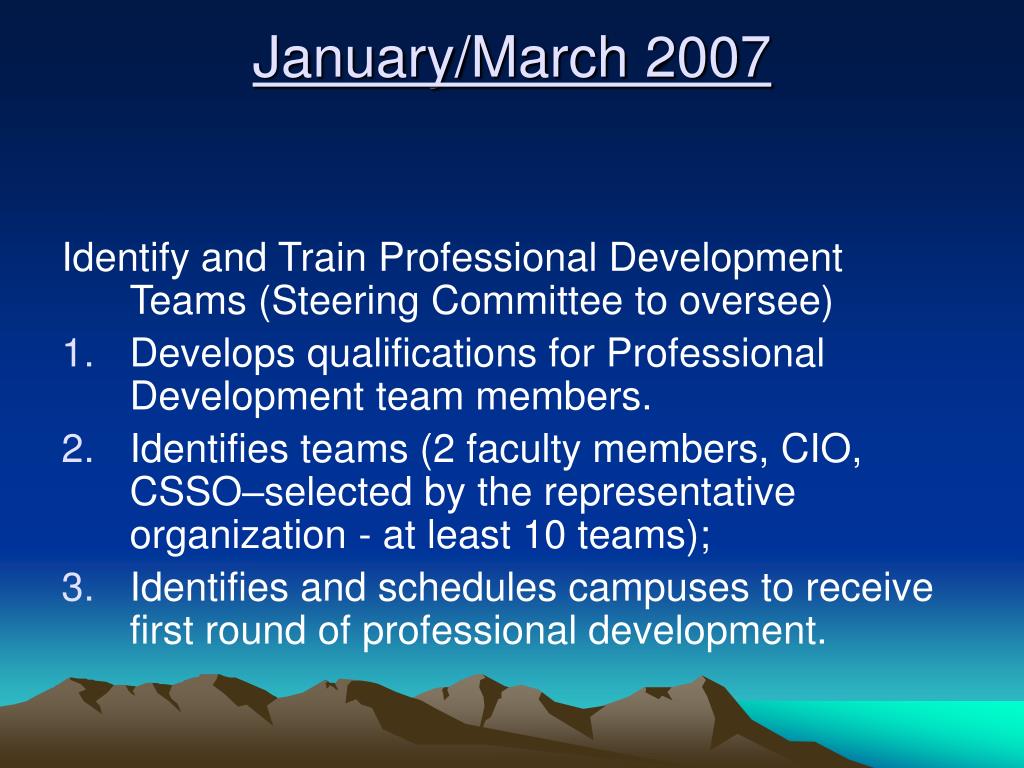 January/March 2007

Identify and Train Professional Development Teams (Steering Committee to oversee)

1. Develops qualifications for Professional Development team members.
2. Identifies teams (2 faculty members, CIO, CSSO–selected by the representative organization - at least 10 teams);
3. Identifies and schedules campuses to receive first round of professional development.